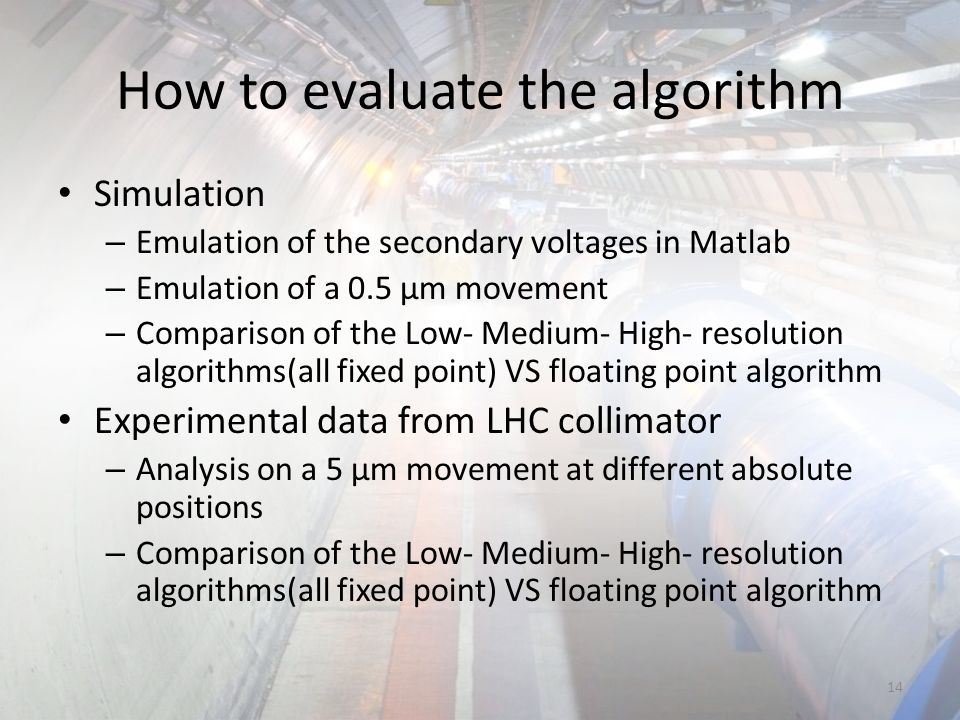 How to evaluate the algorithm

• Simulation
– Emulation of the secondary voltages in Matlab
– Emulation of a 0.5 μm movement
– Comparison of the Low- Medium- High- resolution algorithms(all fixed point) VS floating point algorithm

• Experimental data from LHC collimator
– Analysis on a 5 μm movement at different absolute positions
– Comparison of the Low- Medium- High- resolution algorithms(all fixed point) VS floating point algorithm

14